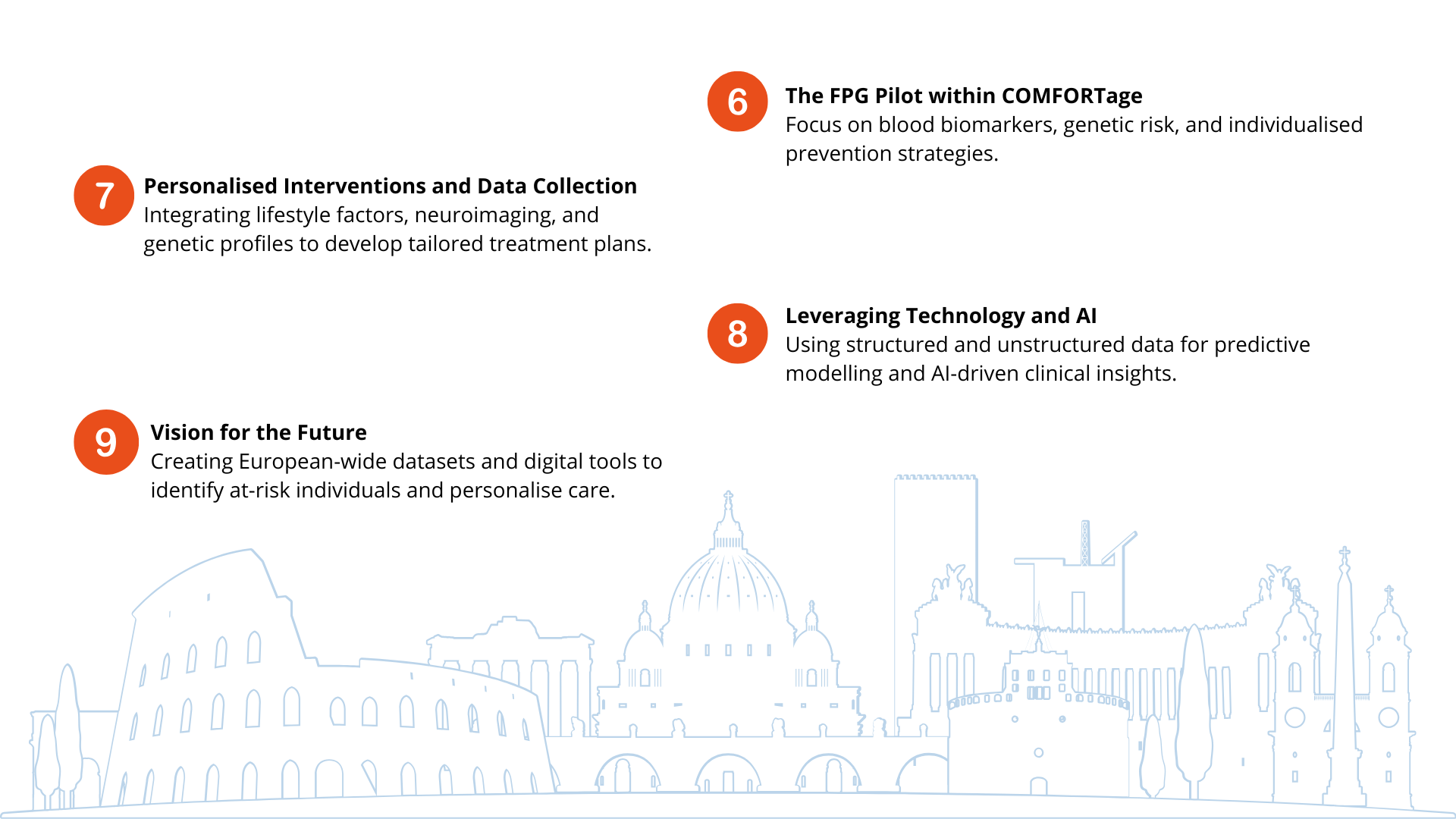 6
The FPG Pilot within COMFORTage
Focus on blood biomarkers, genetic risk, and individualised prevention strategies.

7
Personalised Interventions and Data Collection
Integrating lifestyle factors, neuroimaging, and genetic profiles to develop tailored treatment plans.

8
Leveraging Technology and AI
Using structured and unstructured data for predictive modelling and AI-driven clinical insights.

9
Vision for the Future
Creating European-wide datasets and digital tools to identify at-risk individuals and personalise care.